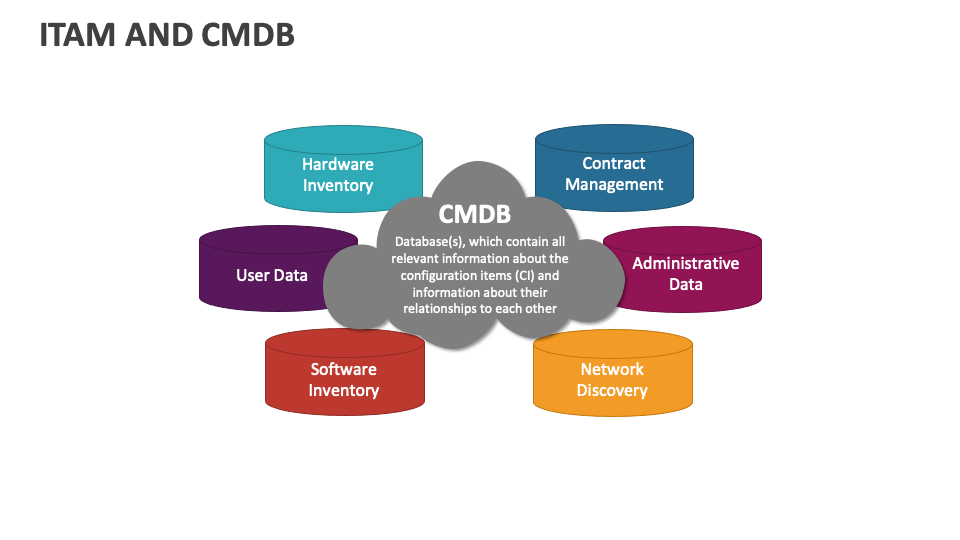 ITAM AND CMDB

Hardware Inventory

Contract Management

CMDB

Database(s), which contain all relevant information about the configuration items (CI) and information about their relationships to each other

User Data

Administrative Data

Software Inventory

Network Discovery